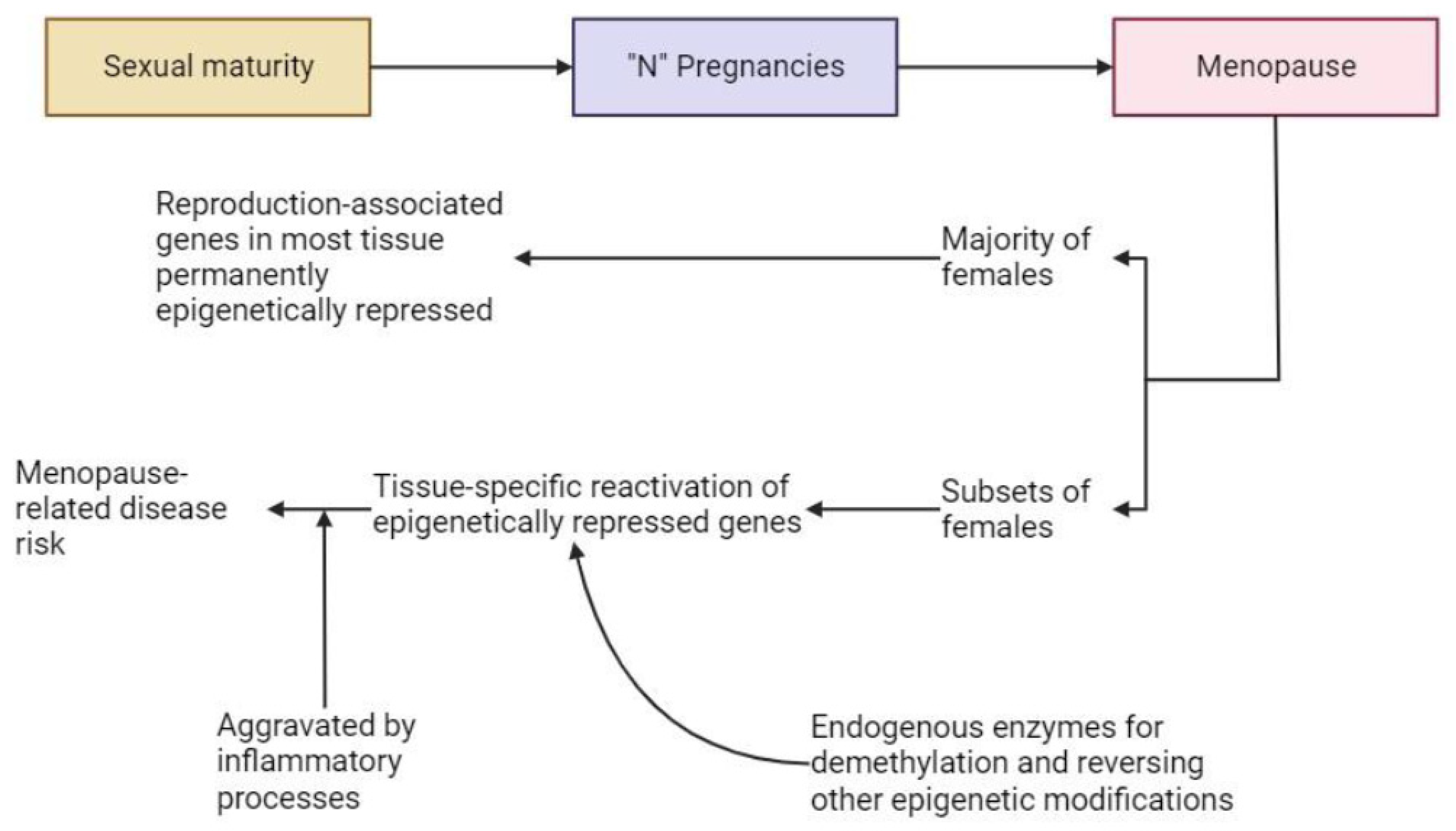 Sexual maturity

"N" Pregnancies

Menopause

Reproduction-associated genes in most tissue permanently epigenetically repressed

Majority of females

Menopause-related disease risk

Tissue-specific reactivation of epigenetically repressed genes

Subsets of females

Aggravated by inflammatory processes

Endogenous enzymes for demethylation and reversing other epigenetic modifications